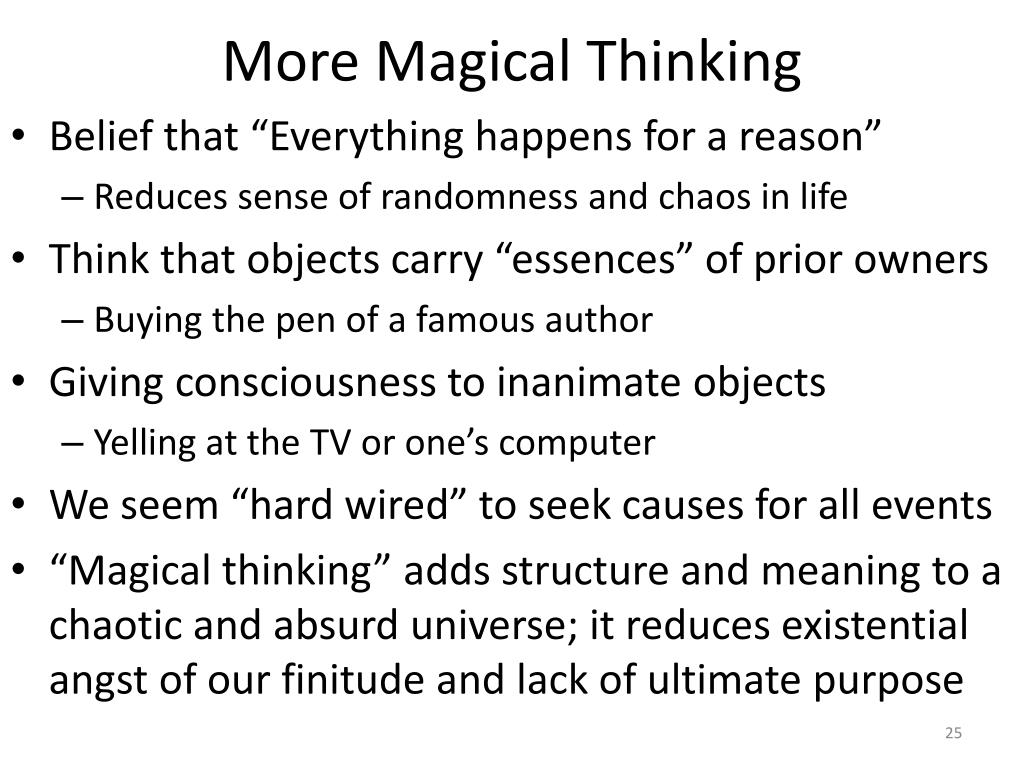 More Magical Thinking

• Belief that “Everything happens for a reason”
– Reduces sense of randomness and chaos in life
• Think that objects carry “essences” of prior owners
– Buying the pen of a famous author
• Giving consciousness to inanimate objects
– Yelling at the TV or one’s computer
• We seem “hard wired” to seek causes for all events
• “Magical thinking” adds structure and meaning to a chaotic and absurd universe; it reduces existential angst of our finitude and lack of ultimate purpose

25